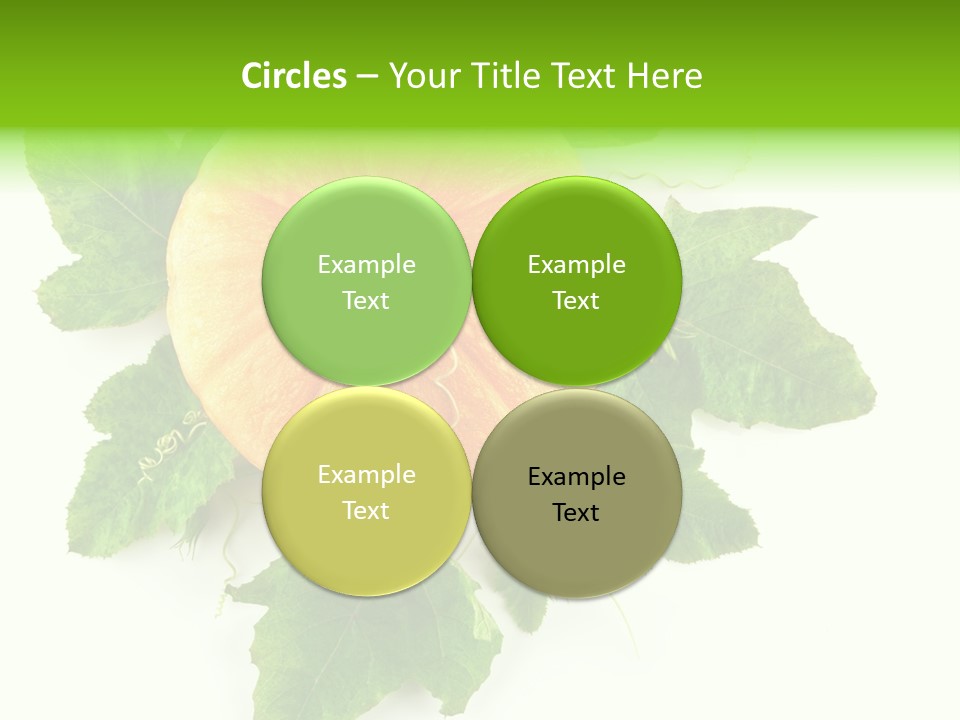 Circles – Your Title Text Here

Example Text

Example Text

Example Text

Example Text